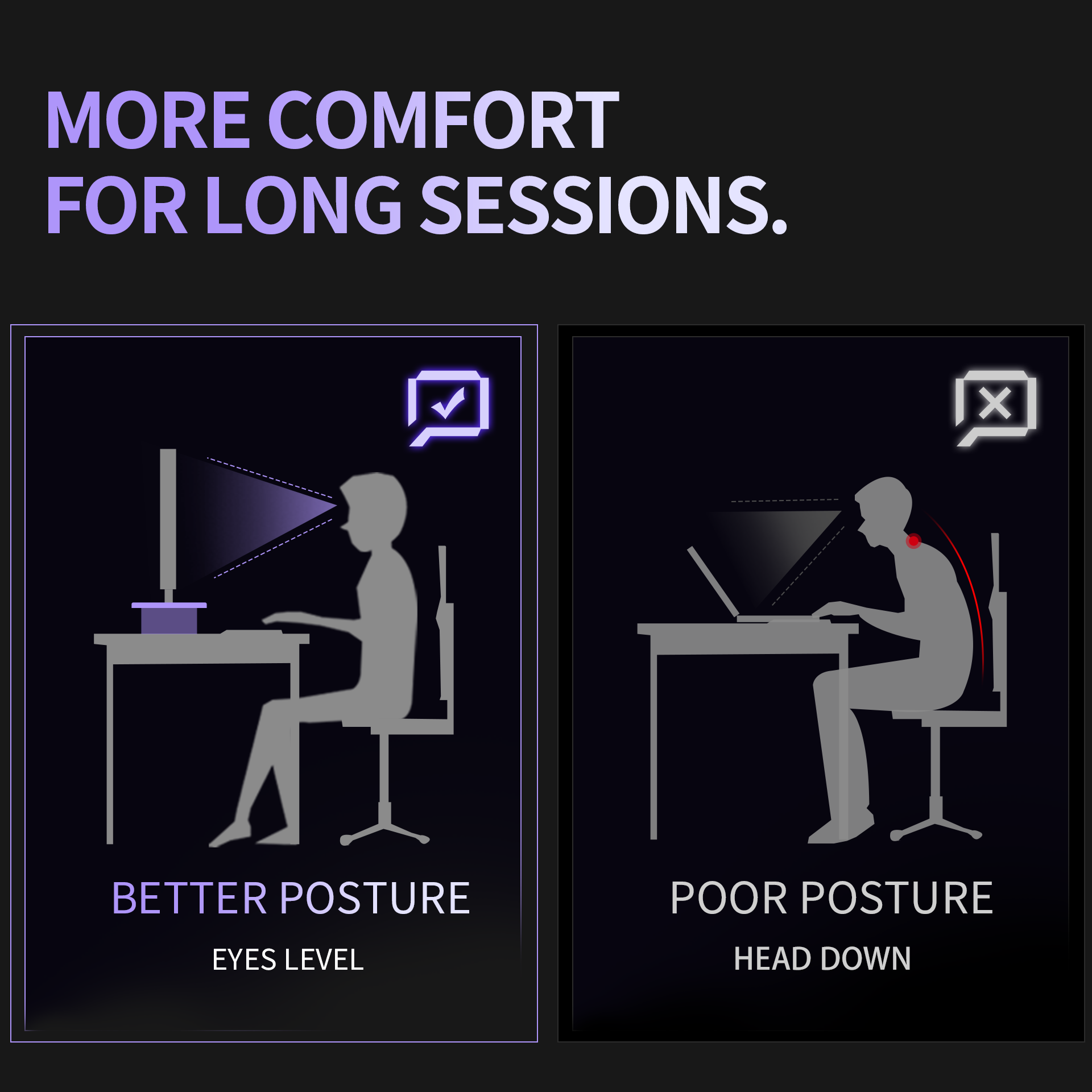 MORE COMFORT
FOR LONG SESSIONS.

BETTER POSTURE

EYES LEVEL

POOR POSTURE

HEAD DOWN